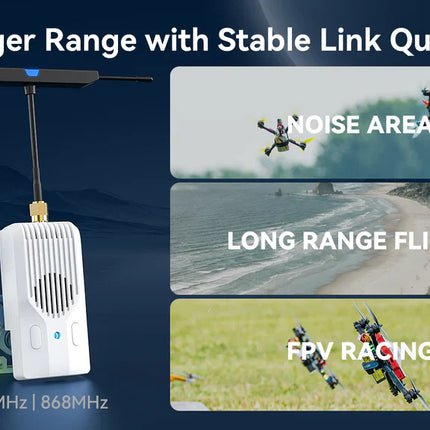 ger Range with Stable Link Qu

NOISE AREA

LONG RANGE FLI

FPV RACING

MHz | 868MHz